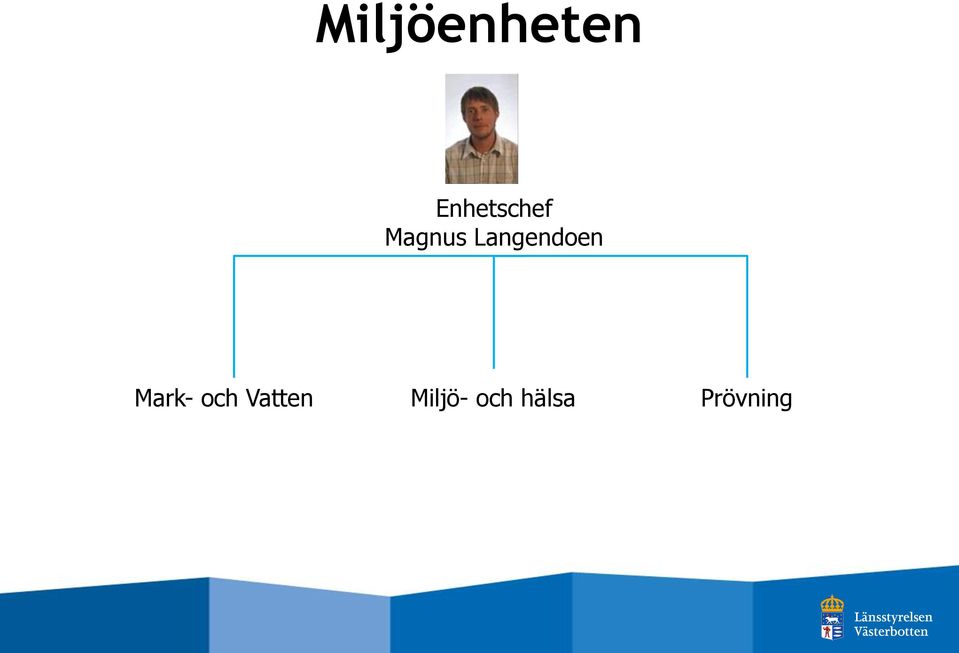 Miljöenheten

Enhetschef
Magnus Langendoen

Mark- och Vatten

Miljö- och hälsa

Prövning

Länsstyrelsen
Västerbotten